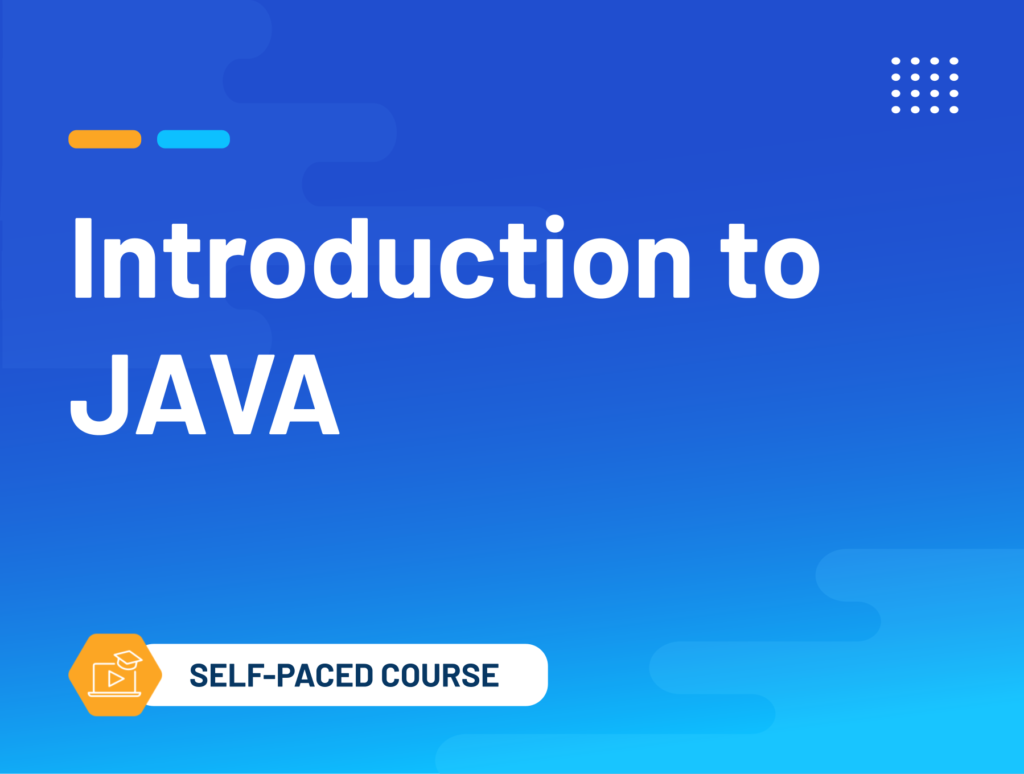 Introduction to JAVA

SELF-PACED COURSE